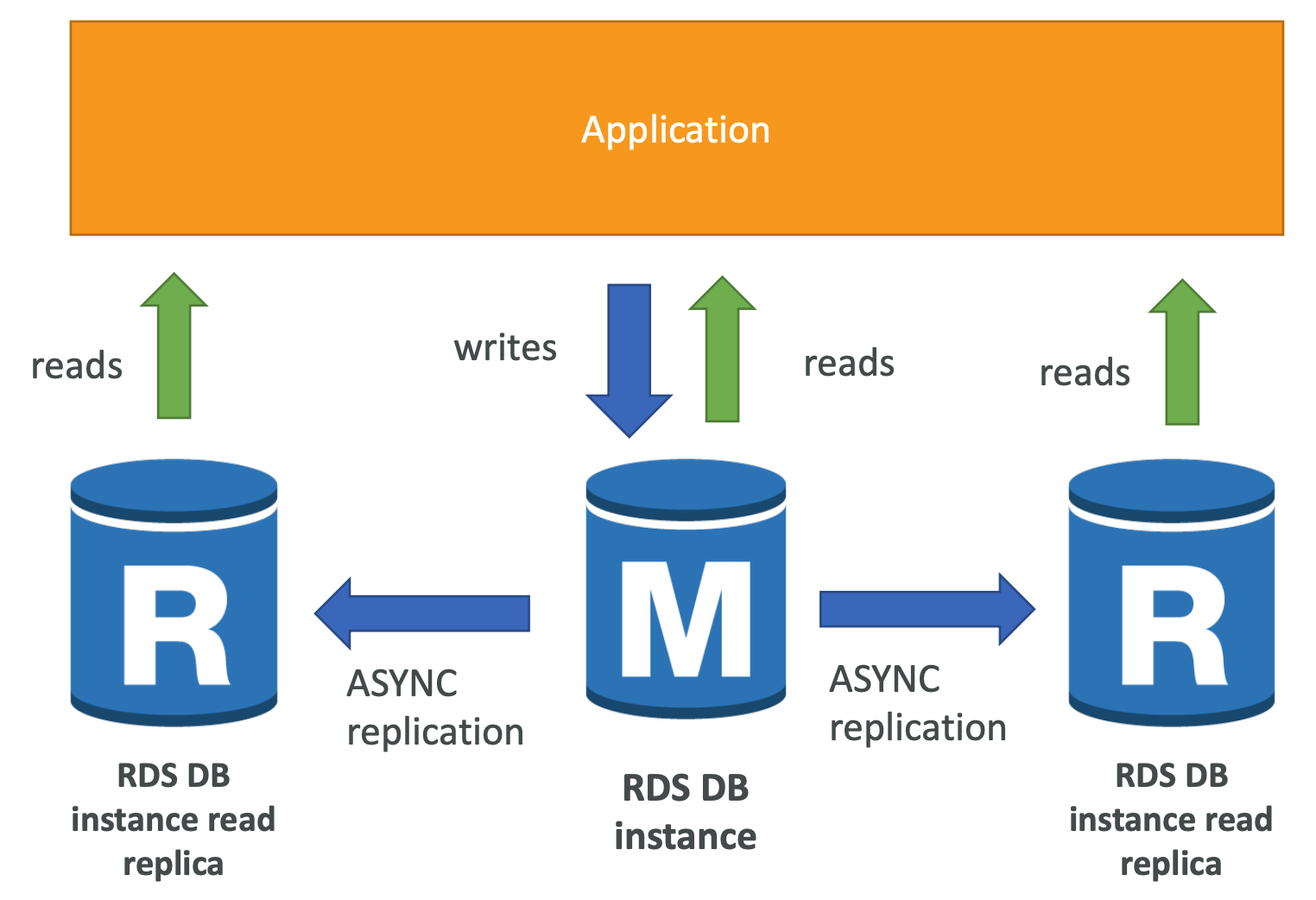 Application

reads

writes

reads

reads

R

M

R

ASYNC replication

ASYNC replication

RDS DB instance read replica

RDS DB instance

RDS DB instance read replica